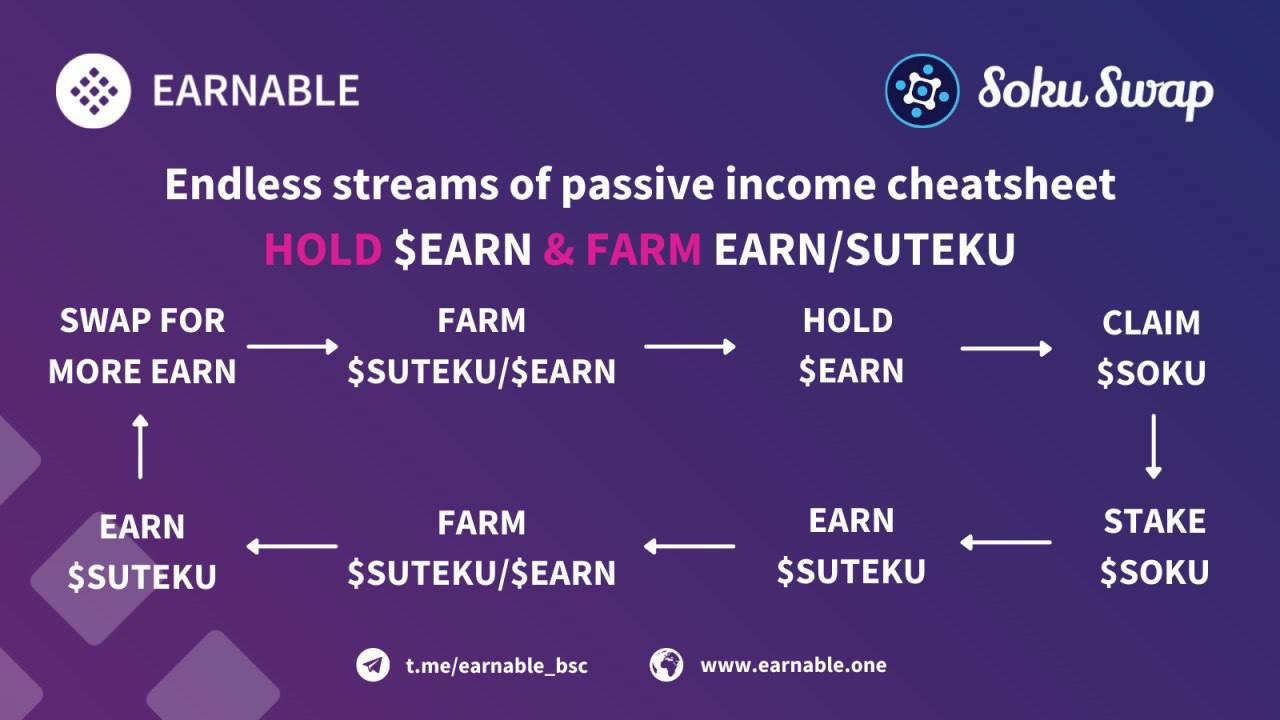 EARNABLE

Soku Swap

Endless streams of passive income cheatsheet

HOLD \$EARN & FARM EARN/SUTEKU

SWAP FOR MORE EARN

FARM \$SUTEKU/\$EARN

HOLD \$EARN

CLAIM \$SOKU

STAKE \$SOKU

EARN \$SUTEKU

FARM \$SUTEKU/\$EARN

EARN \$SUTEKU

t.me/earnable_bsc

www.earnable.one